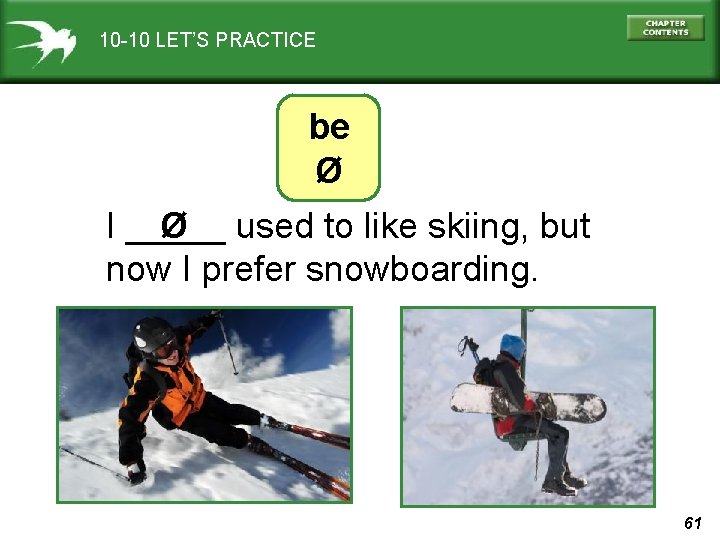 10-10 LET'S PRACTICE

CHAPTER CONTENTS

be
Ø

I __Ø__ used to like skiing, but now I prefer snowboarding.

61